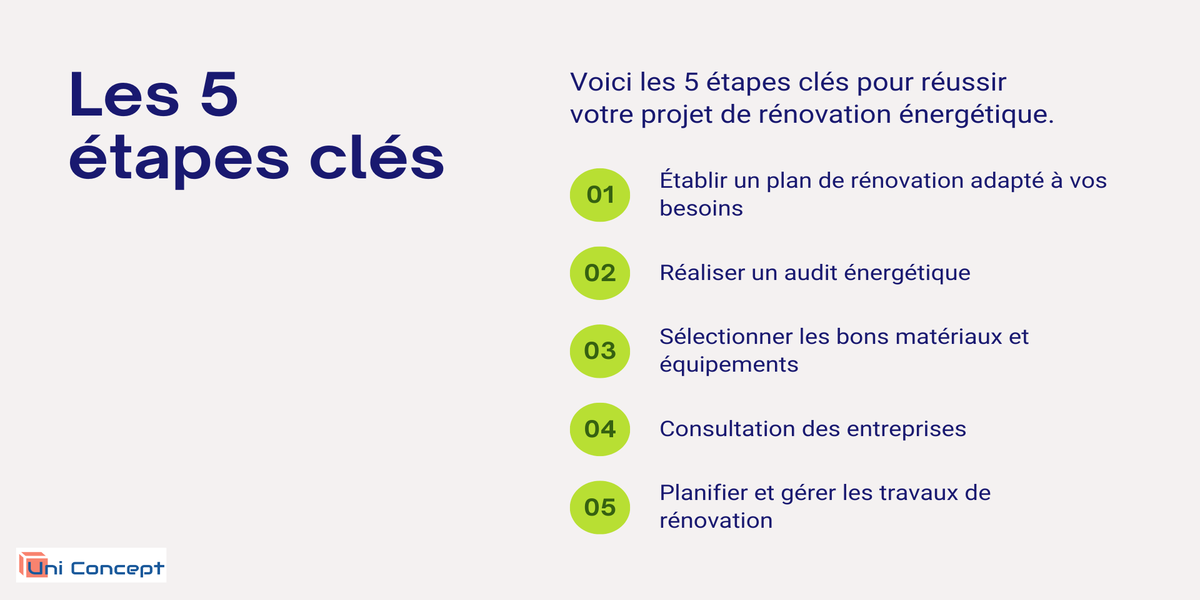 Les 5 étapes clés

Voici les 5 étapes clés pour réussir votre projet de rénovation énergétique.

01 Établir un plan de rénovation adapté à vos besoins

02 Réaliser un audit énergétique

03 Sélectionner les bons matériaux et équipements

04 Consultation des entreprises

05 Planifier et gérer les travaux de rénovation

Uni Concept